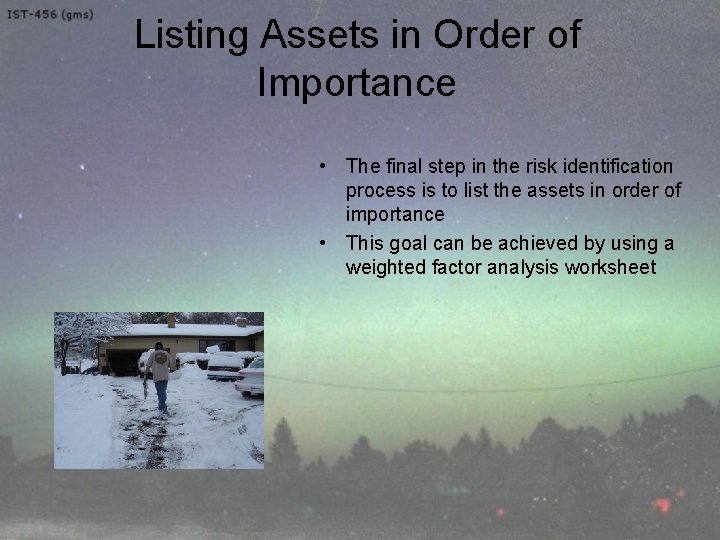 IST-456 (gms)

Listing Assets in Order of Importance

• The final step in the risk identification process is to list the assets in order of importance
• This goal can be achieved by using a weighted factor analysis worksheet